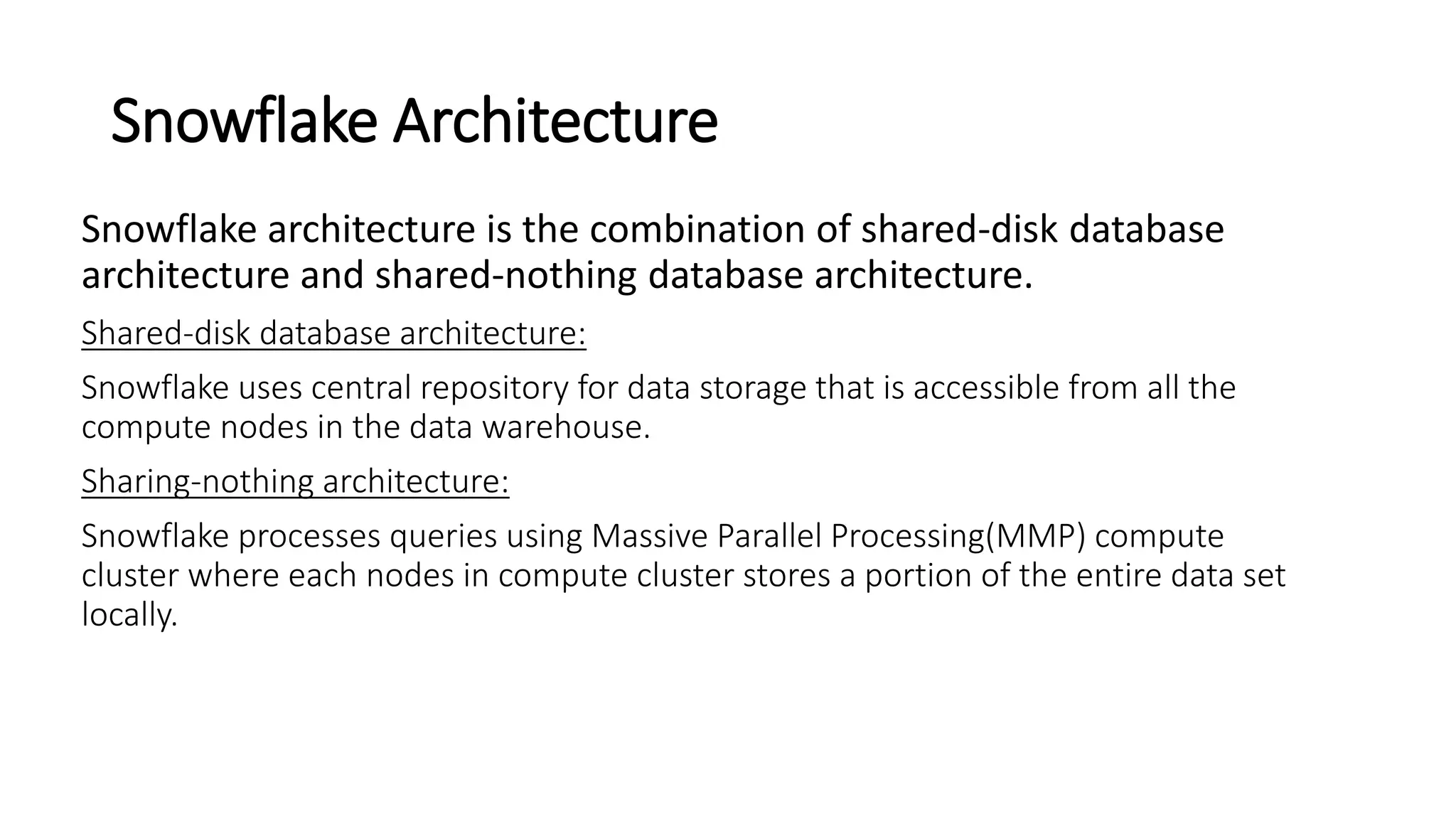 Snowflake Architecture

Snowflake architecture is the combination of shared-disk database architecture and shared-nothing database architecture.

Shared-disk database architecture:

Snowflake uses central repository for data storage that is accessible from all the compute nodes in the data warehouse.

Sharing-nothing architecture:

Snowflake processes queries using Massive Parallel Processing(MMP) compute cluster where each nodes in compute cluster stores a portion of the entire data set locally.